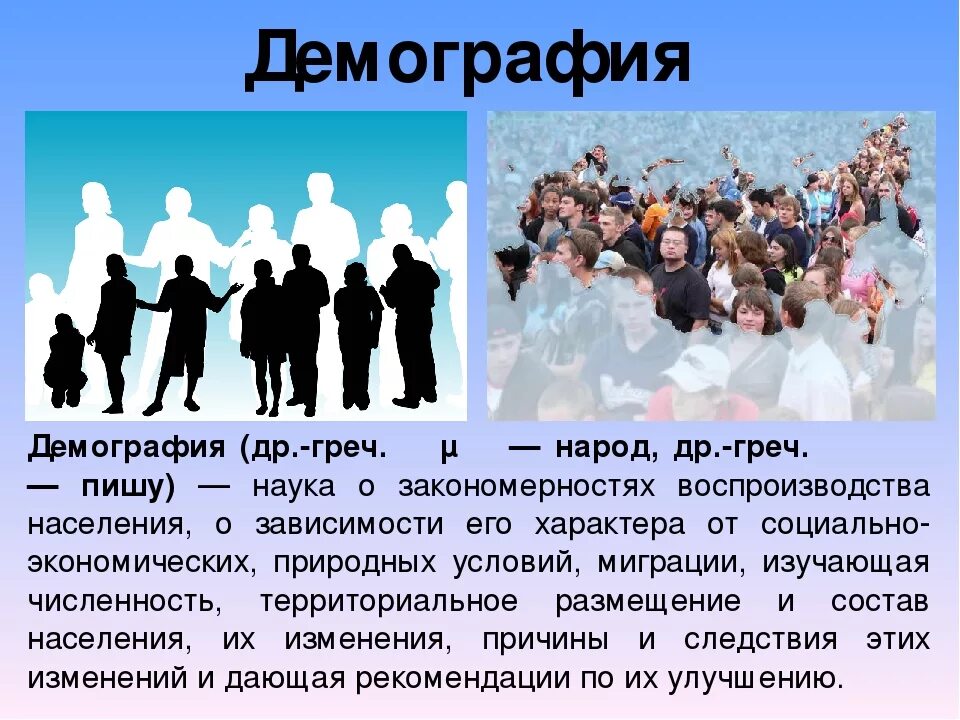 Демография

Демография (др.-греч. μ — народ, др.-греч. — пишу) — наука о закономерностях воспроизводства населения, о зависимости его характера от социально-экономических, природных условий, миграции, изучающая численность, территориальное размещение и состав населения, их изменения, причины и следствия этих изменений и дающая рекомендации по их улучшению.